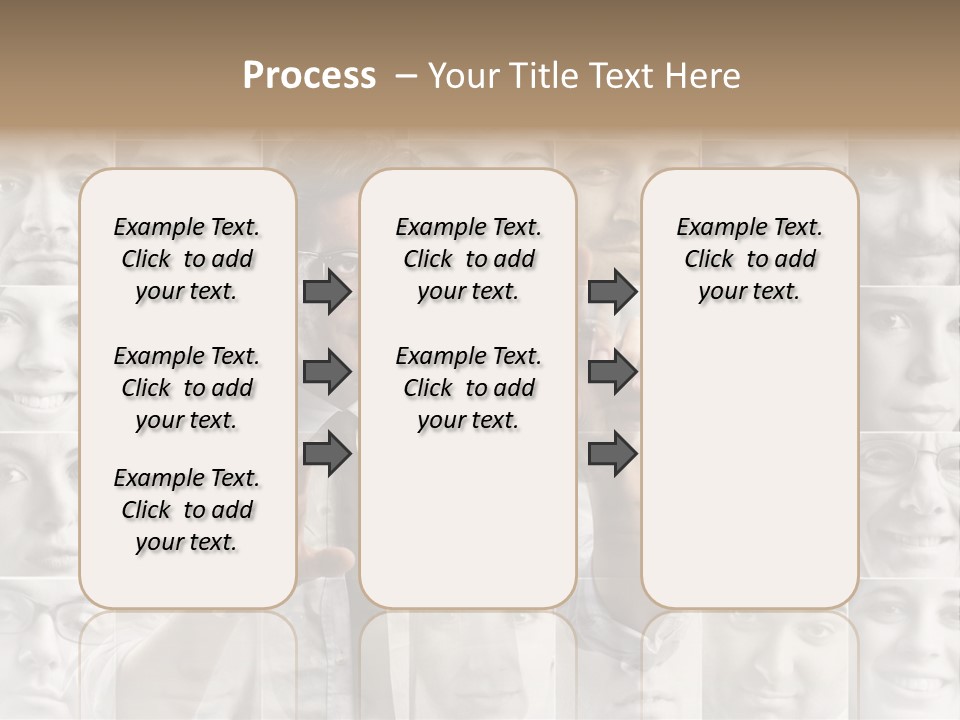 Process – Your Title Text Here

Example Text. Click to add your text.

Example Text. Click to add your text.

Example Text. Click to add your text.

Example Text. Click to add your text.

Example Text. Click to add your text.

Example Text. Click to add your text.